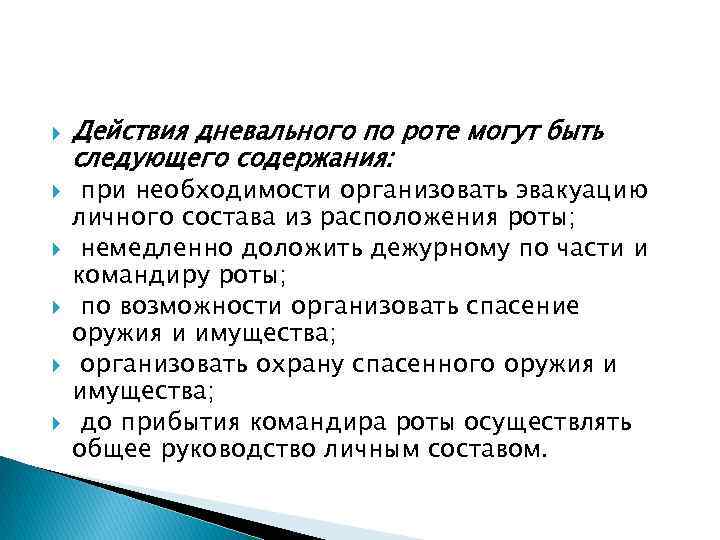 Действия дневального по роте могут быть следующего содержания:

при необходимости организовать эвакуацию личного состава из расположения роты;

немедленно доложить дежурному по части и командиру роты;

по возможности организовать спасение оружия и имущества;

организовать охрану спасенного оружия и имущества;

до прибытия командира роты осуществлять общее руководство личным составом.